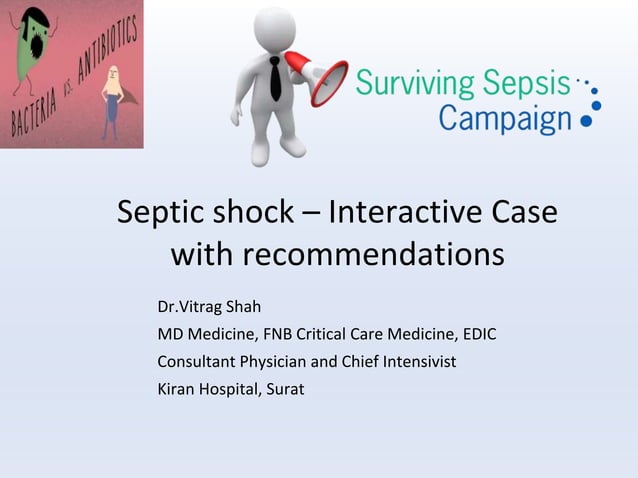 BACTERIA vs. ANTIBIOTICS

Surviving Sepsis Campaign

Septic shock – Interactive Case with recommendations

Dr.Vitrag Shah
MD Medicine, FNB Critical Care Medicine, EDIC
Consultant Physician and Chief Intensivist
Kiran Hospital, Surat